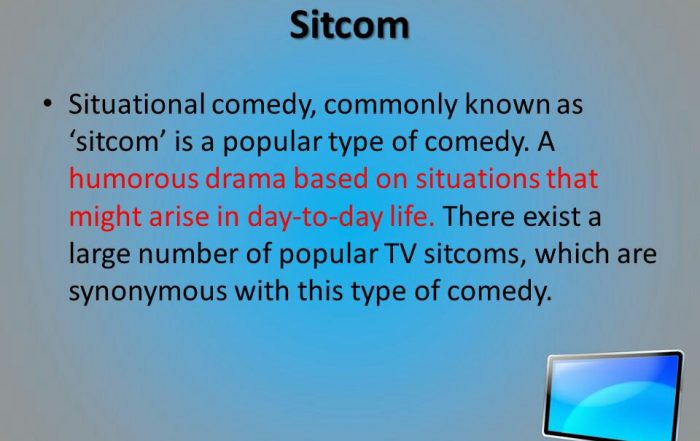 Sitcom

• Situational comedy, commonly known as ‘sitcom’ is a popular type of comedy. A humorous drama based on situations that might arise in day-to-day life. There exist a large number of popular TV sitcoms, which are synonymous with this type of comedy.